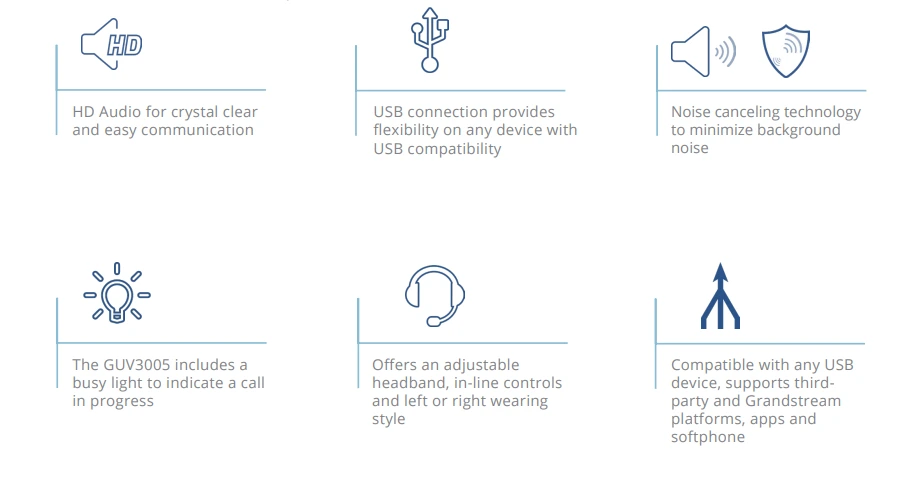 HD

HD Audio for crystal clear and easy communication

USB connection provides flexibility on any device with USB compatibility

Noise canceling technology to minimize background noise

The GUV3005 includes a busy light to indicate a call in progress

Offers an adjustable headband, in-line controls and left or right wearing style

Compatible with any USB device, supports third-party and Grandstream platforms, apps and softphone